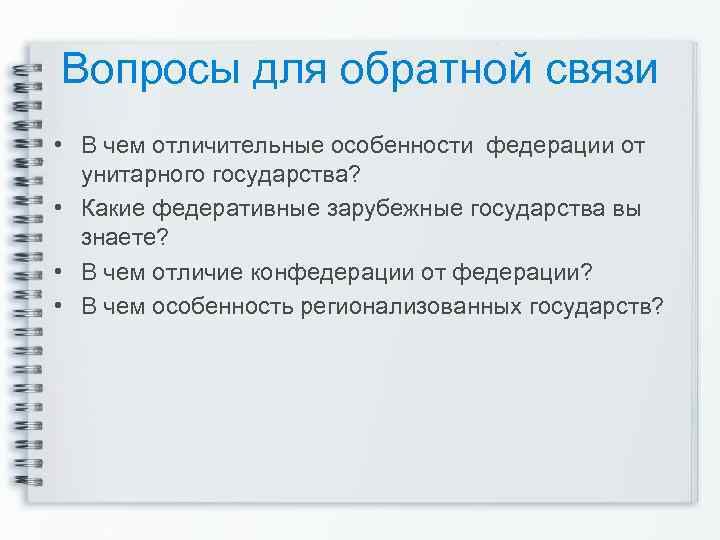 Вопросы для обратной связи

• В чем отличительные особенности  федерации от унитарного государства?
• Какие федеративные зарубежные государства вы знаете?
• В чем отличие конфедерации от федерации?
• В чем особенность регионализованных государств?